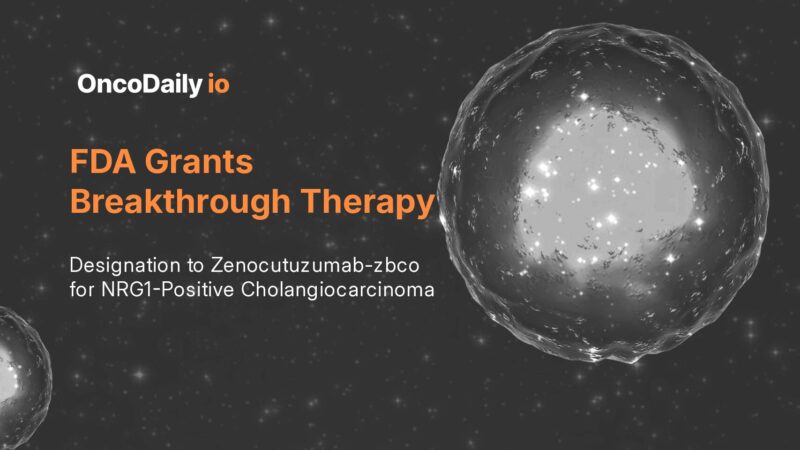 OncoDaily io

FDA Grants Breakthrough Therapy

Designation to Zenocutuzumab-zbco for NRG1-Positive Cholangiocarcinoma